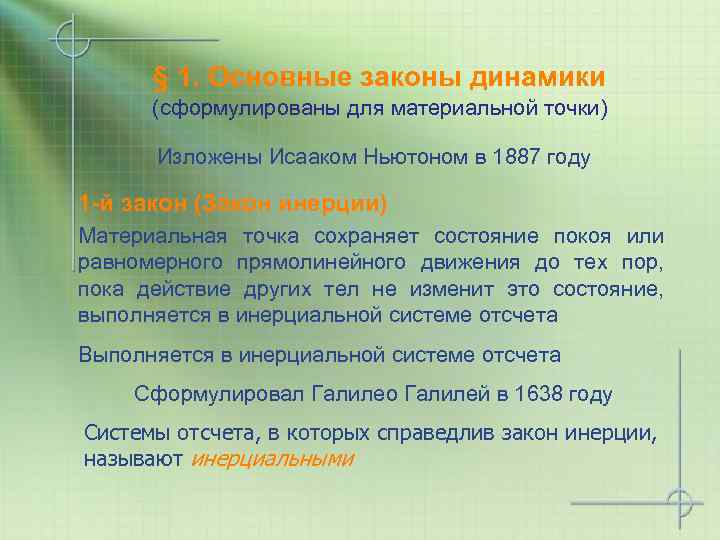 § 1. Основные законы динамики
(сформулированы для материальной точки)

Изложены Исааком Ньютоном в 1887 году

1-й закон (Закон инерции)

Материальная точка сохраняет состояние покоя или равномерного прямолинейного движения до тех пор, пока действие других тел не изменит это состояние, выполняется в инерциальной системе отсчета

Выполняется в инерциальной системе отсчета

Сформулировал Галилео Галилей в 1638 году

Системы отсчета, в которых справедлив закон инерции, называют инерциальными